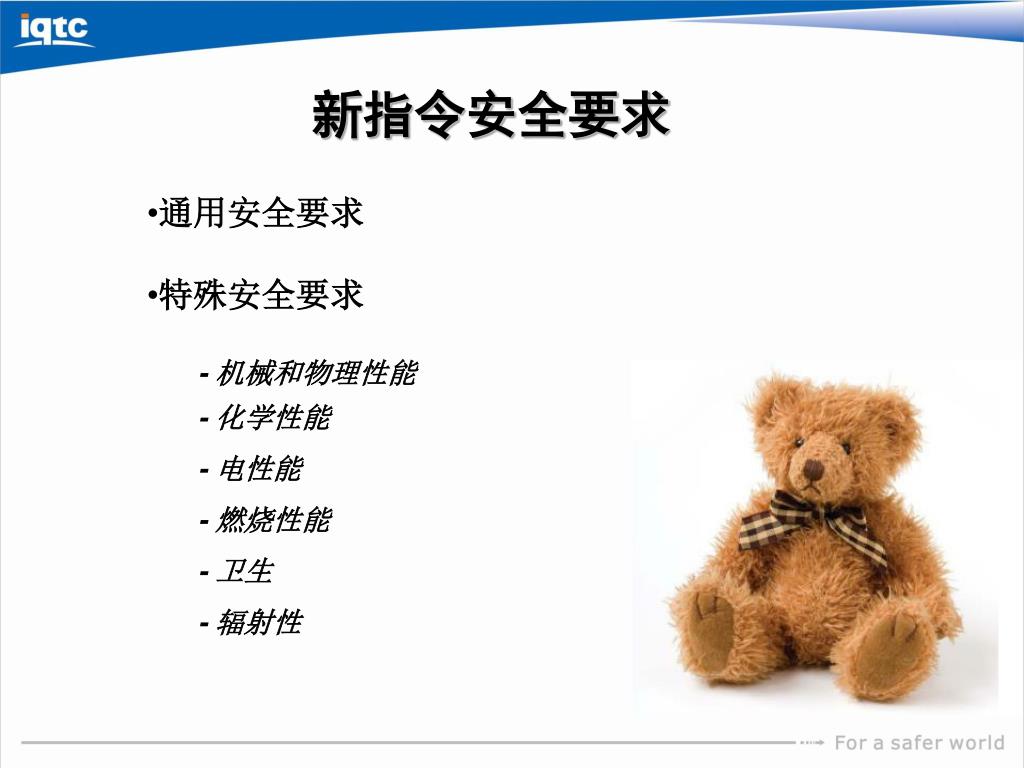 iqtc

新指令安全要求

•通用安全要求

•特殊安全要求

- 机械和物理性能
- 化学性能
- 电性能
- 燃烧性能
- 卫生
- 辐射性

For a safer world